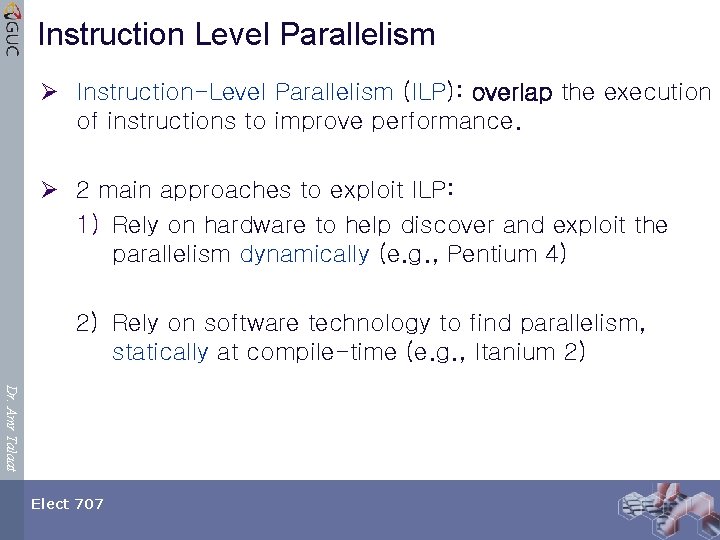 GUC

Instruction Level Parallelism

➢ Instruction-Level Parallelism (ILP): overlap the execution of instructions to improve performance.

➢ 2 main approaches to exploit ILP:

1) Rely on hardware to help discover and exploit the parallelism dynamically (e.g., Pentium 4)

2) Rely on software technology to find parallelism, statically at compile-time (e.g., Itanium 2)

Dr. Amr Talaat

Elect 707